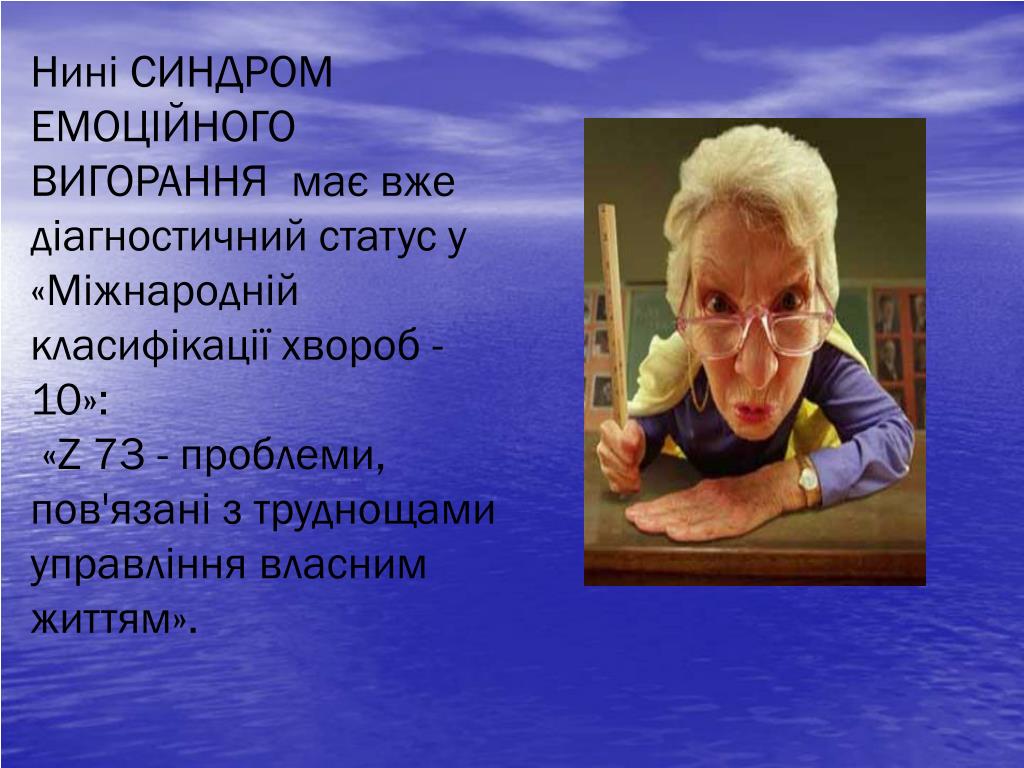 Нині СИНДРОМ ЕМОЦІЙНОГО ВИГОРАННЯ має вже діагностичний статус у «Міжнародній класифікації хвороб - 10»:
«Z 73 - проблеми, пов'язані з труднощами управління власним життям».